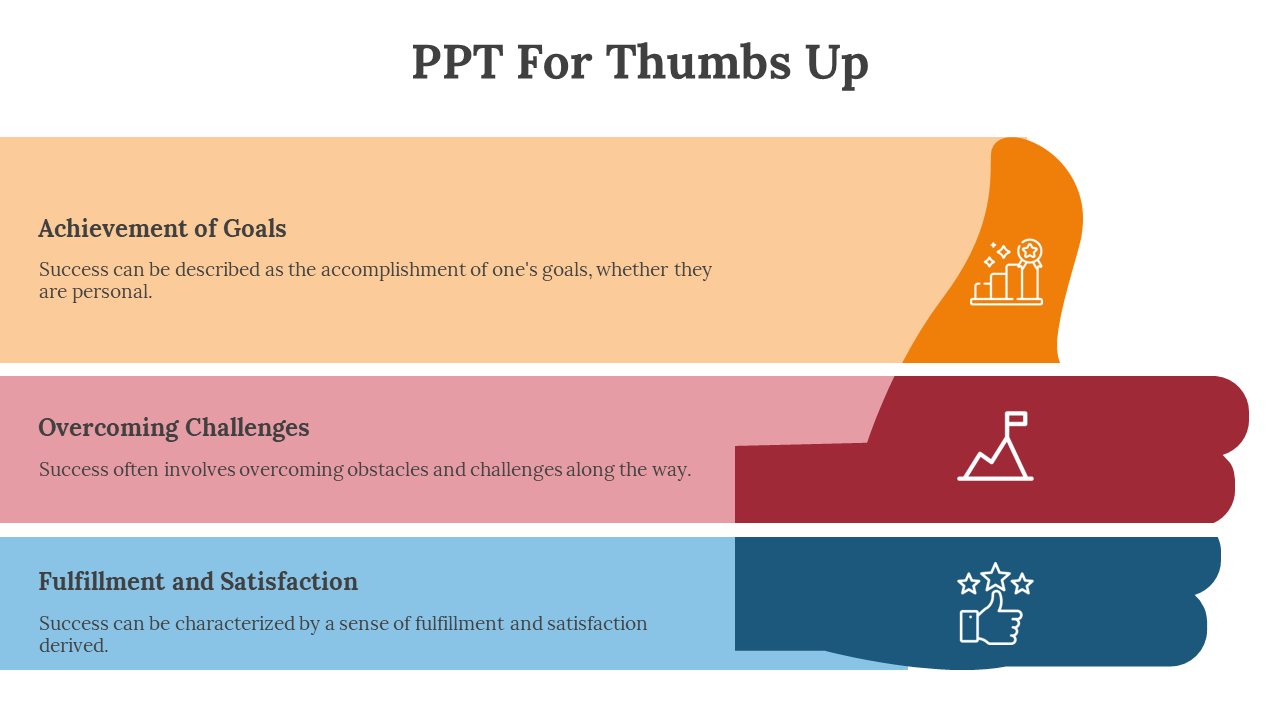 PPT For Thumbs Up

Achievement of Goals

Success can be described as the accomplishment of one's goals, whether they are personal.

Overcoming Challenges

Success often involves overcoming obstacles and challenges along the way.

Fulfillment and Satisfaction

Success can be characterized by a sense of fulfillment and satisfaction derived.